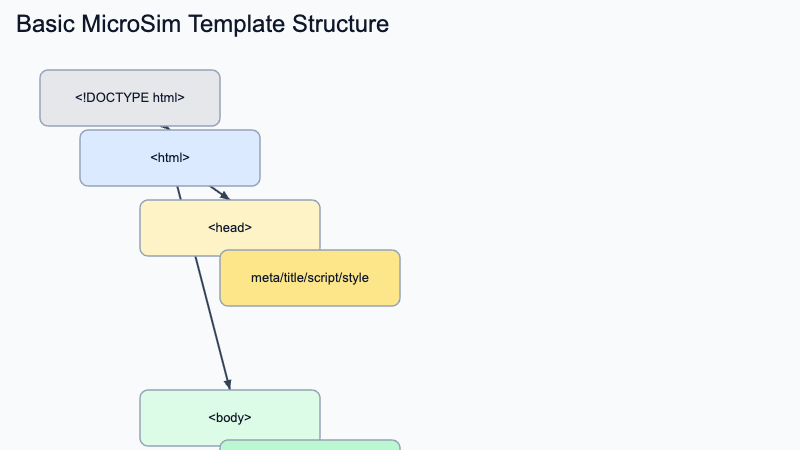 Basic MicroSim Template Structure

<!DOCTYPE html>

<html>

<head>

meta/title/script/style

<body>